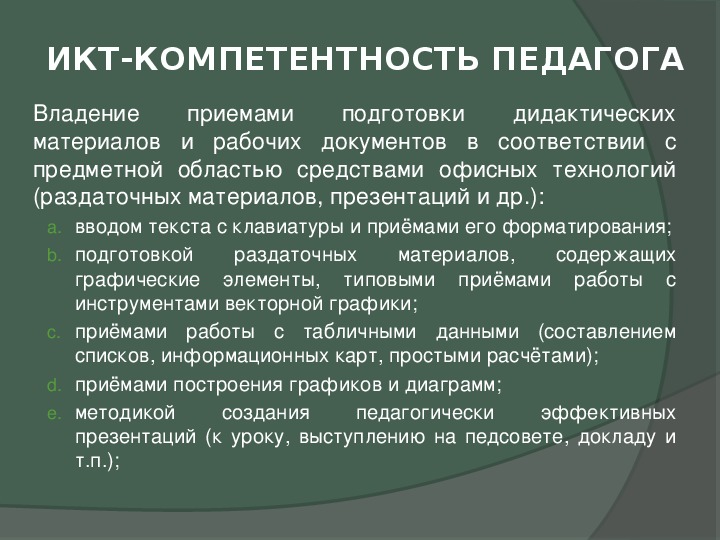 ИКТ-КОМПЕТЕНТНОСТЬ ПЕДАГОГА

Владение приемами подготовки дидактических материалов и рабочих документов в соответствии с предметной областью средствами офисных технологий (раздаточных материалов, презентаций и др.):

a. вводом текста с клавиатуры и приёмами его форматирования;
b. подготовкой раздаточных материалов, содержащих графические элементы, типовыми приёмами работы с инструментами векторной графики;
c. приёмами работы с табличными данными (составлением списков, информационных карт, простыми расчётами);
d. приёмами построения графиков и диаграмм;
e. методикой создания педагогически эффективных презентаций (к уроку, выступлению на педсовете, докладу и т.п.);